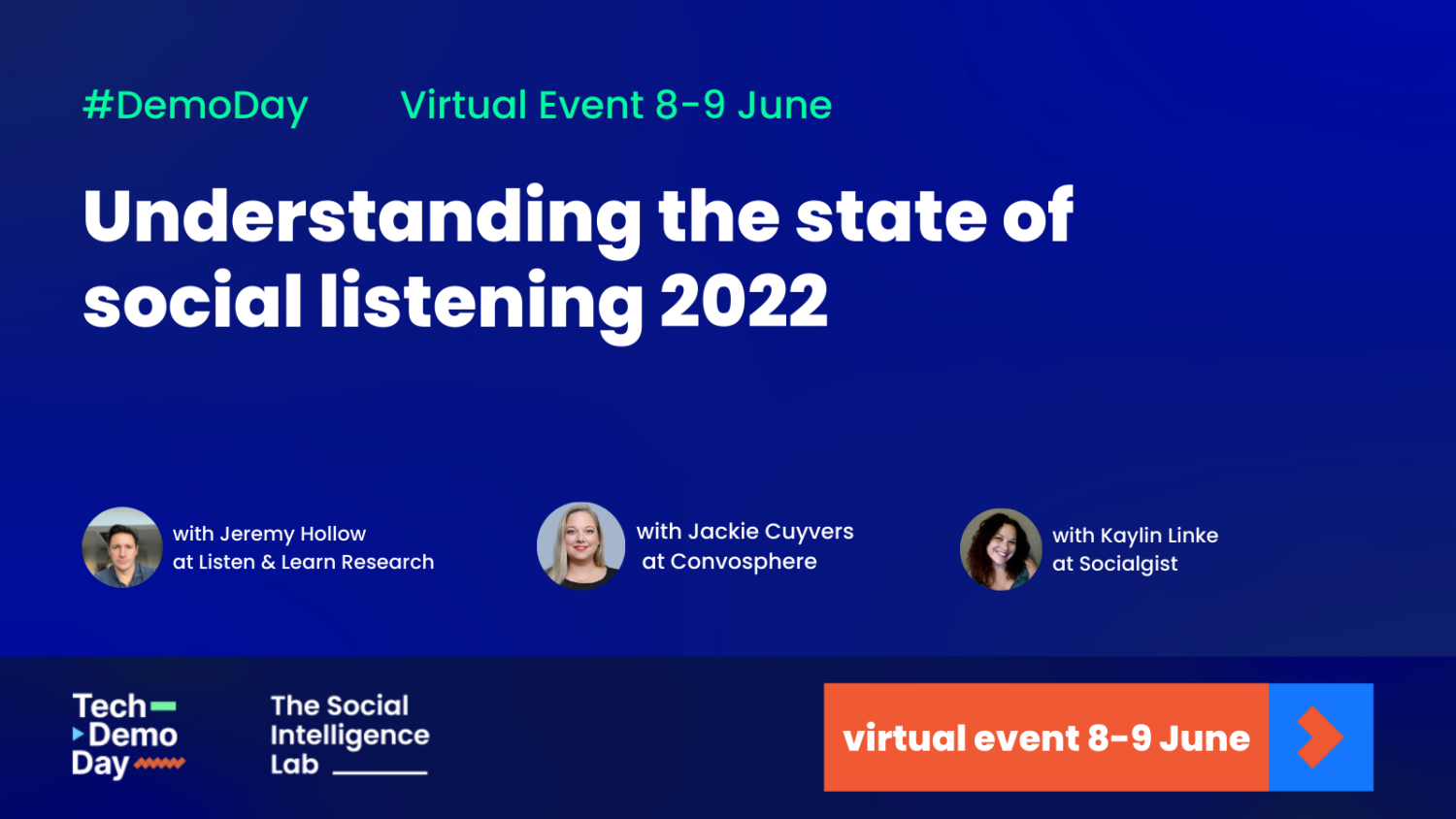 #DemoDay Virtual Event 8-9 June

Understanding the state of social listening 2022

with Jeremy Hollow at Listen & Learn Research

with Jackie Cuyvers at Convosphere

with Kaylin Linke at Socialgist

Tech Demo Day

The Social Intelligence Lab

virtual event 8-9 June